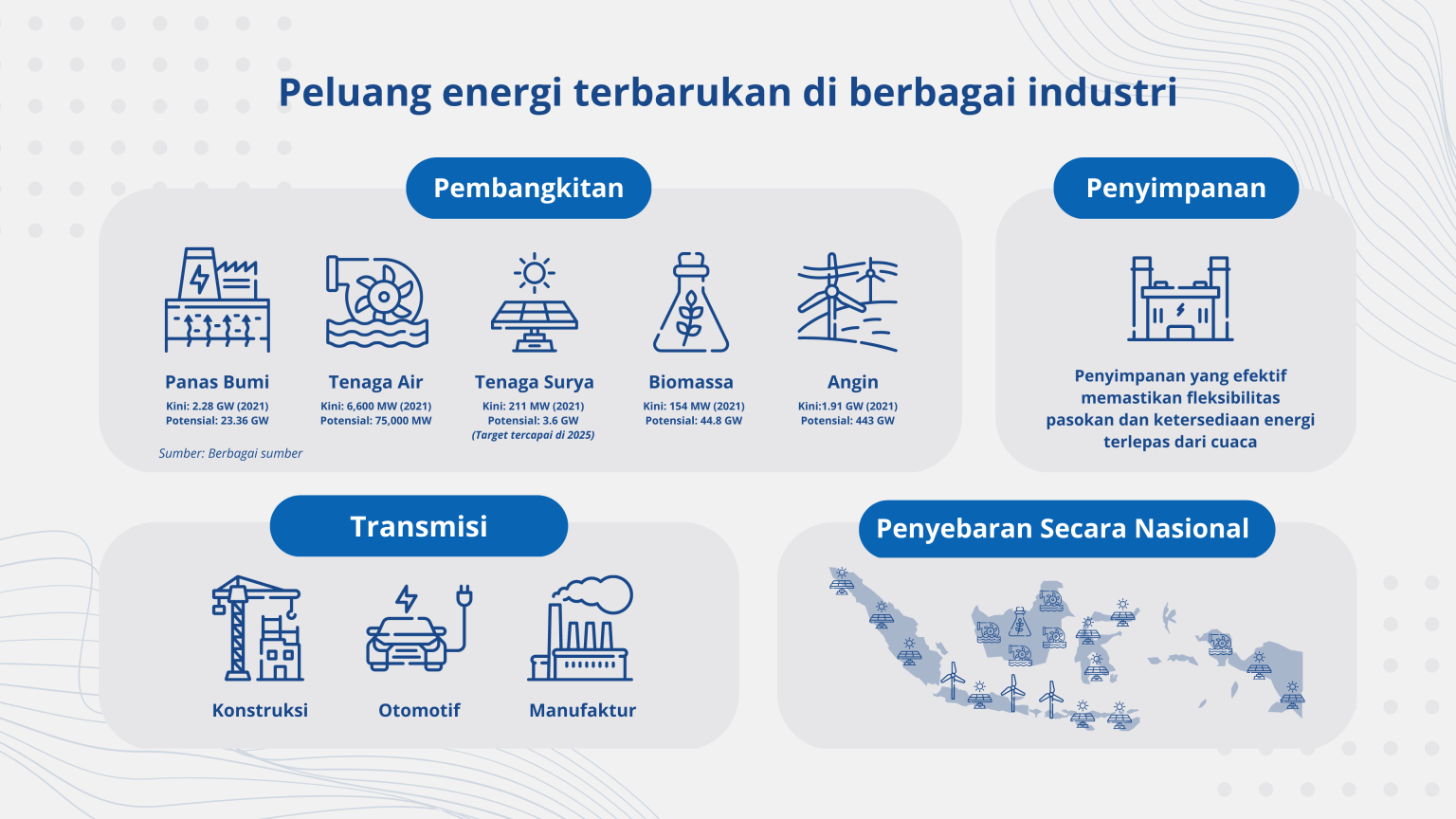 Peluang energi terbarukan di berbagai industri

Pembangkitan

Panas Bumi
Kini: 2.28 GW (2021)
Potensial: 23.36 GW

Tenaga Air
Kini: 6,600 MW (2021)
Potensial: 75,000 MW

Tenaga Surya
Kini: 211 MW (2021)
Potensial: 3.6 GW
(Target tercapai di 2025)

Biomassa
Kini: 154 MW (2021)
Potensial: 44.8 GW

Angin
Kini:1.91 GW (2021)
Potensial: 443 GW

Sumber: Berbagai sumber

Penyimpanan

Penyimpanan yang efektif memastikan fleksibilitas pasokan dan ketersediaan energi terlepas dari cuaca

Transmisi

Konstruksi

Otomotif

Manufaktur

Penyebaran Secara Nasional